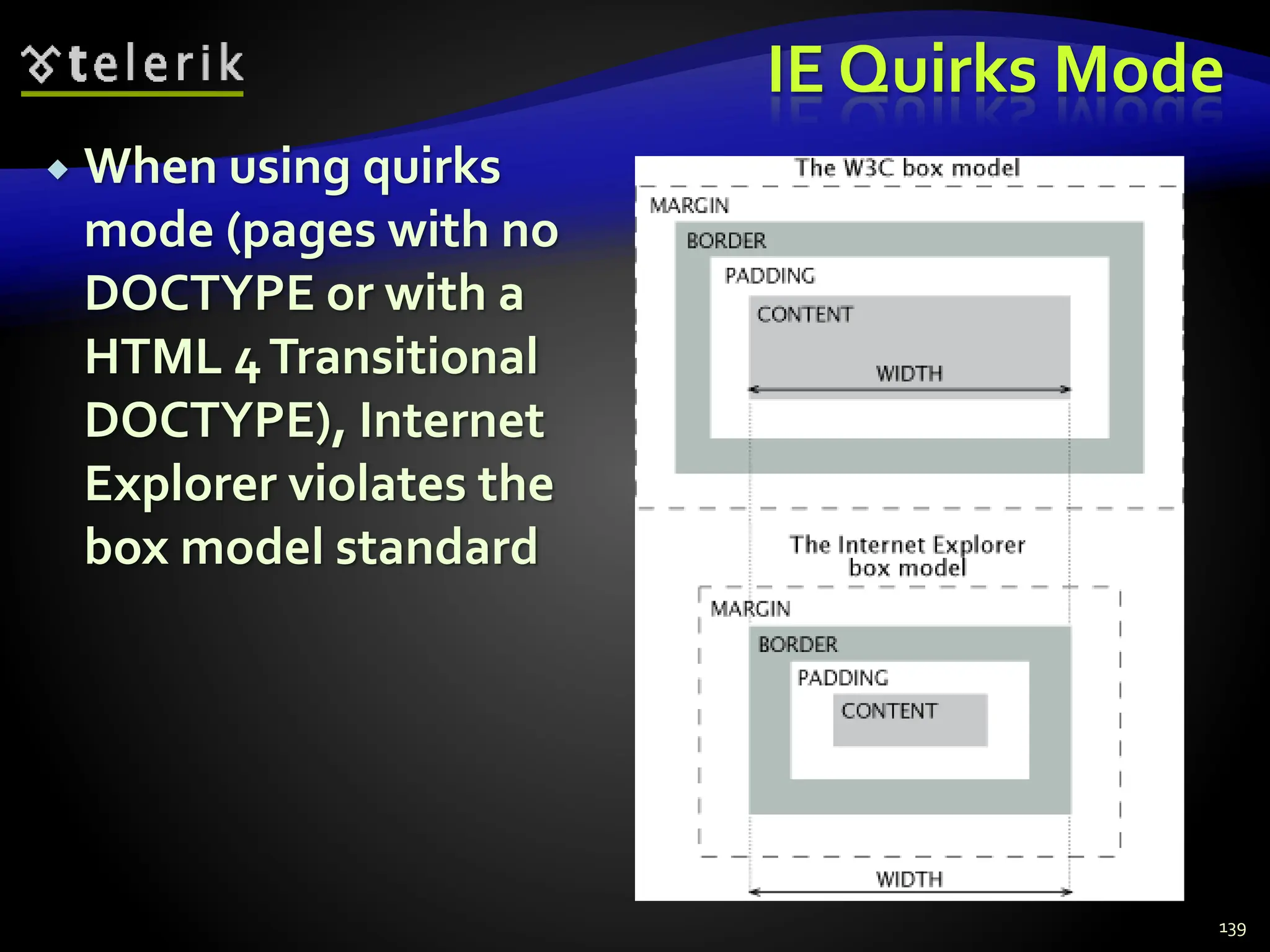 telerik

IE Quirks Mode

When using quirks mode (pages with no DOCTYPE or with a HTML 4 Transitional DOCTYPE), Internet Explorer violates the box model standard

The W3C box model

MARGIN

BORDER

PADDING

CONTENT

WIDTH

The Internet Explorer box model

MARGIN

BORDER

PADDING

CONTENT

WIDTH

139